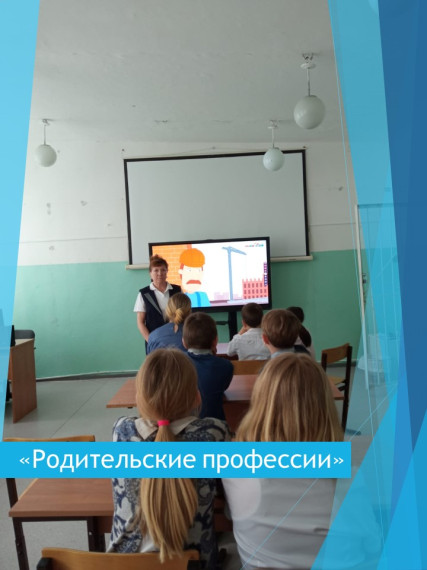 «Родительские профессии»